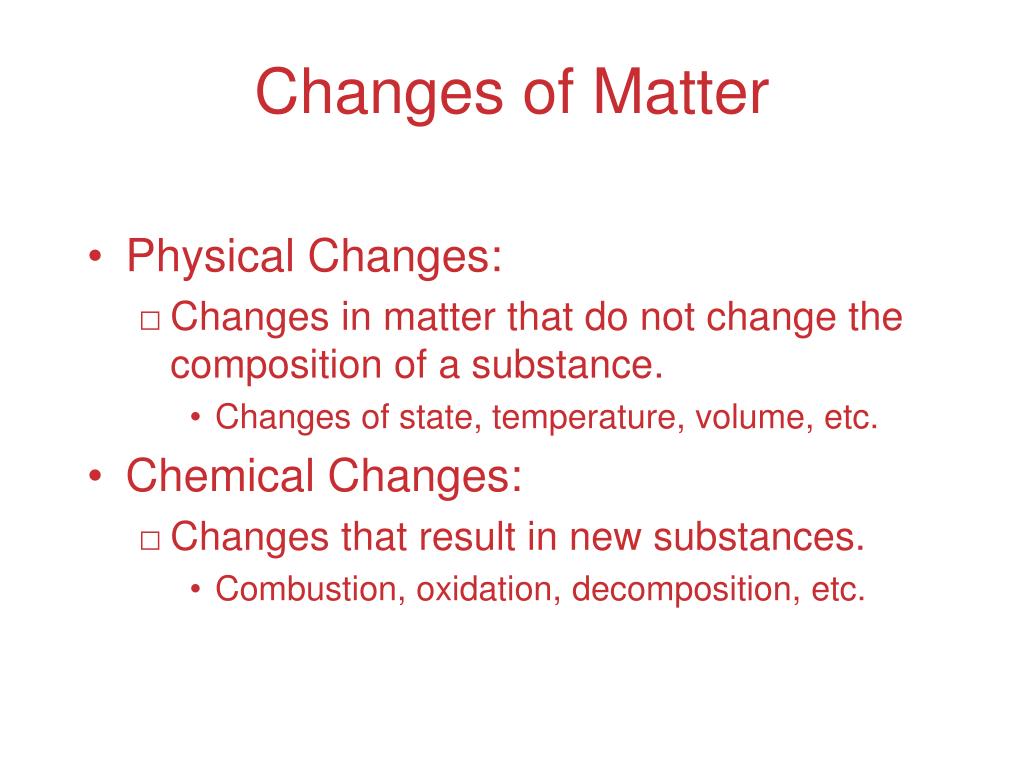 Changes of Matter

• Physical Changes:
  □ Changes in matter that do not change the composition of a substance.
    • Changes of state, temperature, volume, etc.
• Chemical Changes:
  □ Changes that result in new substances.
    • Combustion, oxidation, decomposition, etc.